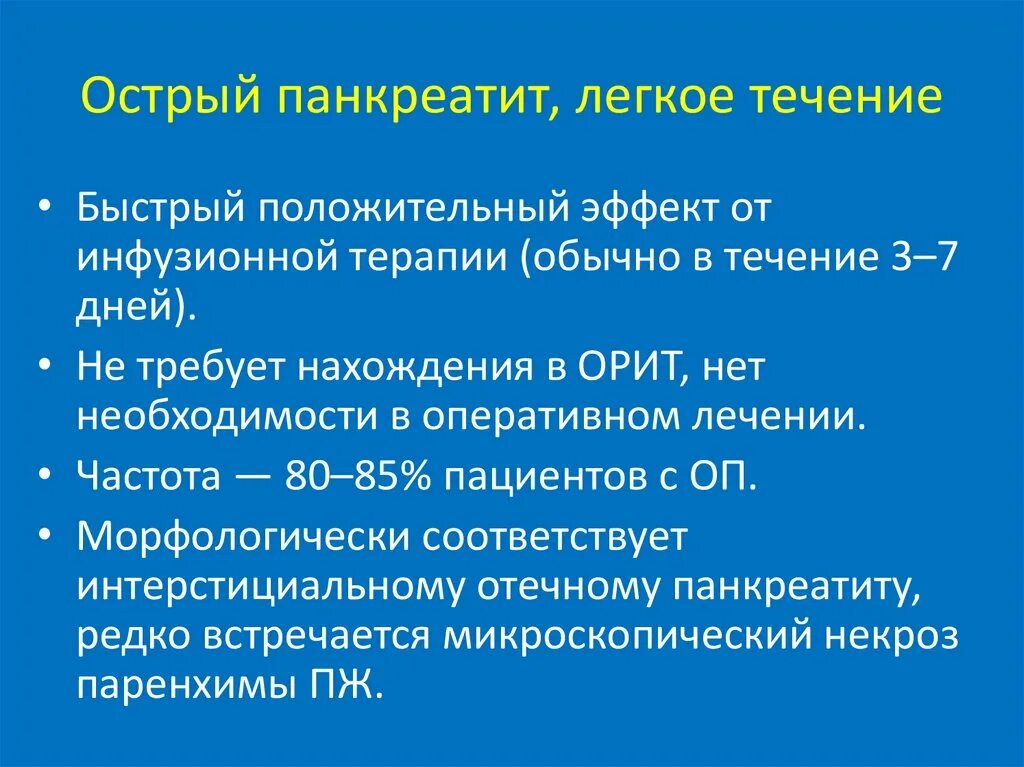 Острый панкреатит, легкое течение

• Быстрый положительный эффект от инфузионной терапии (обычно в течение 3–7 дней).
• Не требует нахождения в ОРИТ, нет необходимости в оперативном лечении.
• Частота — 80–85% пациентов с ОП.
• Морфологически соответствует интерстициальному отечному панкреатиту, редко встречается микроскопический некроз паренхимы ПЖ.